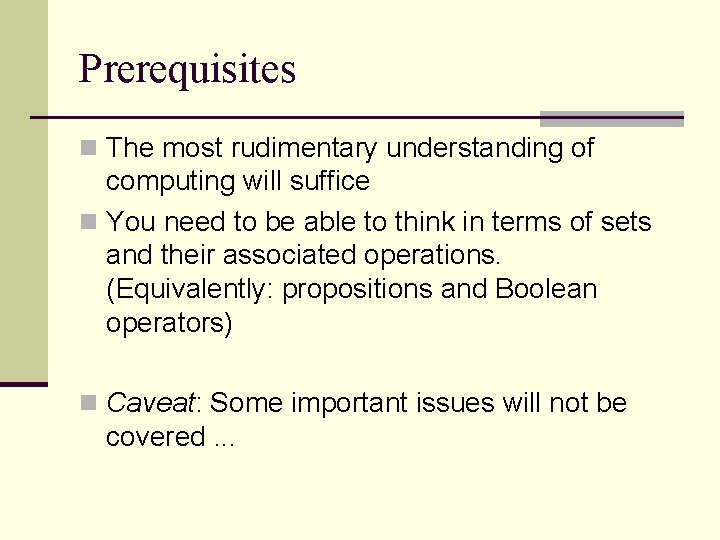 Prerequisites

The most rudimentary understanding of computing will suffice

You need to be able to think in terms of sets and their associated operations. (Equivalently: propositions and Boolean operators)

Caveat: Some important issues will not be covered ...